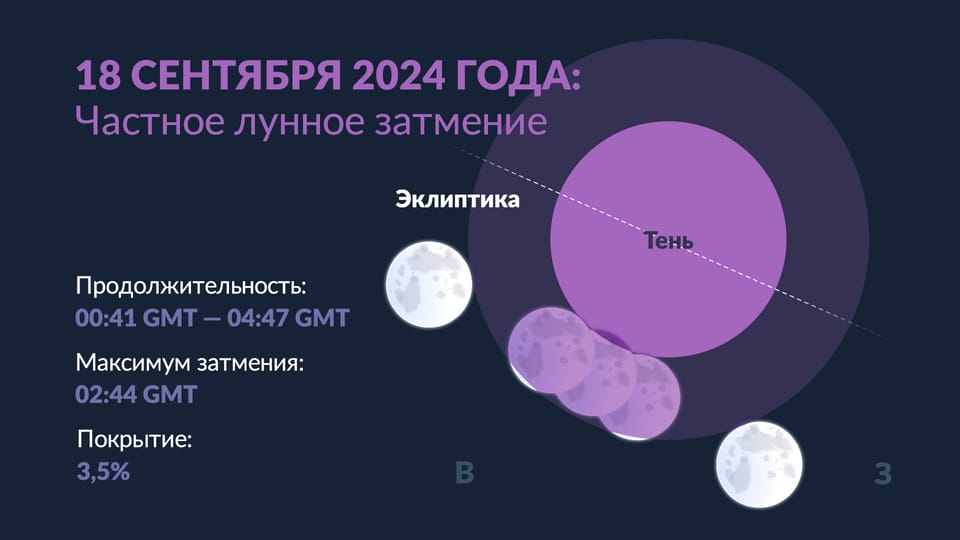 18 СЕНТЯБРЯ 2024 ГОДА:
Частное лунное затмение

Эклиптика

Тень

Продолжительность:
00:41 GMT — 04:47 GMT

Максимум затмения:
02:44 GMT

Покрытие:
3,5%

В

З